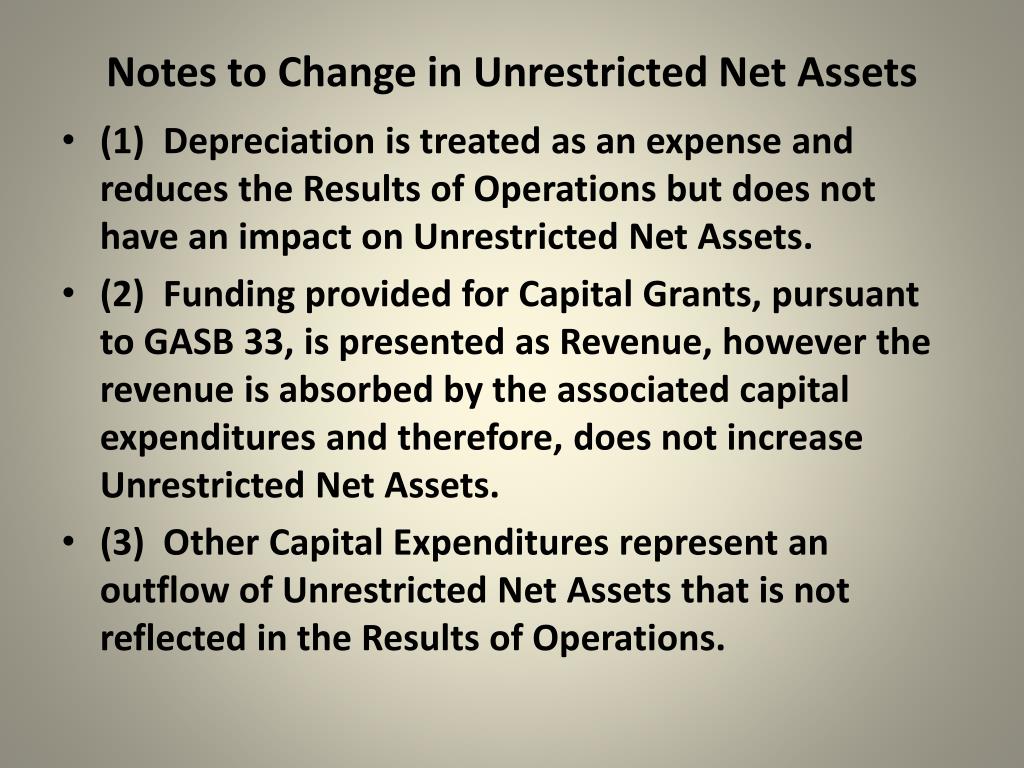 Notes to Change in Unrestricted Net Assets

• (1) Depreciation is treated as an expense and reduces the Results of Operations but does not have an impact on Unrestricted Net Assets.
• (2) Funding provided for Capital Grants, pursuant to GASB 33, is presented as Revenue, however the revenue is absorbed by the associated capital expenditures and therefore, does not increase Unrestricted Net Assets.
• (3) Other Capital Expenditures represent an outflow of Unrestricted Net Assets that is not reflected in the Results of Operations.